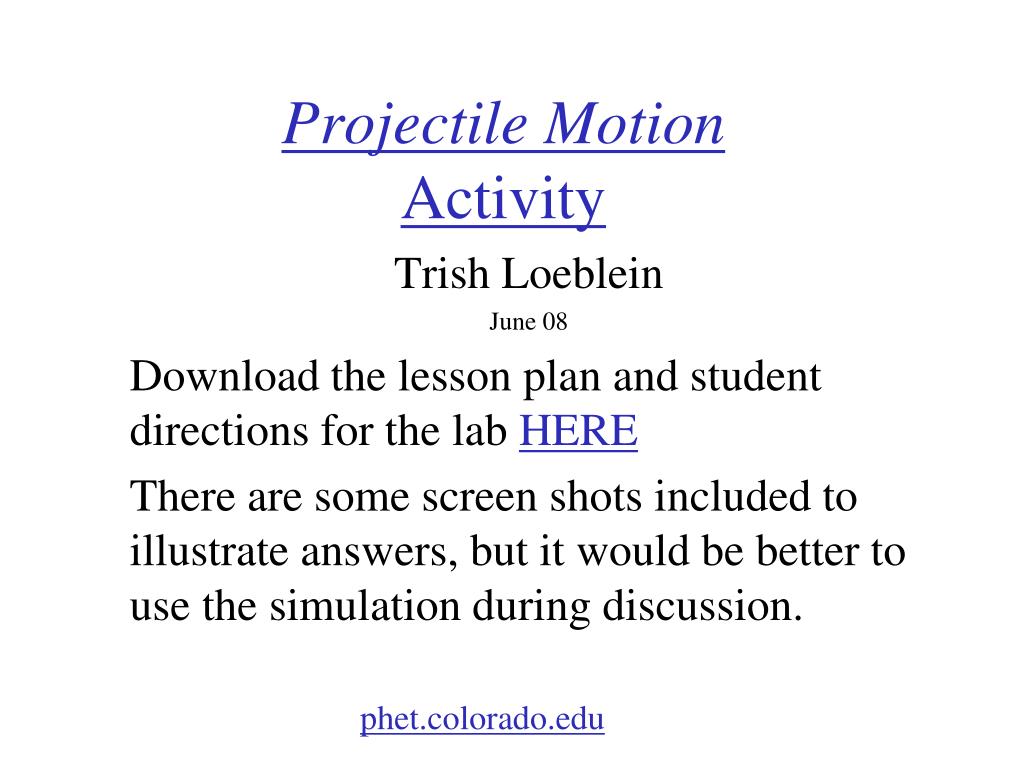 Projectile Motion
Activity

Trish Loeblein

June 08

Download the lesson plan and student directions for the lab HERE

There are some screen shots included to illustrate answers, but it would be better to use the simulation during discussion.

phet.colorado.edu